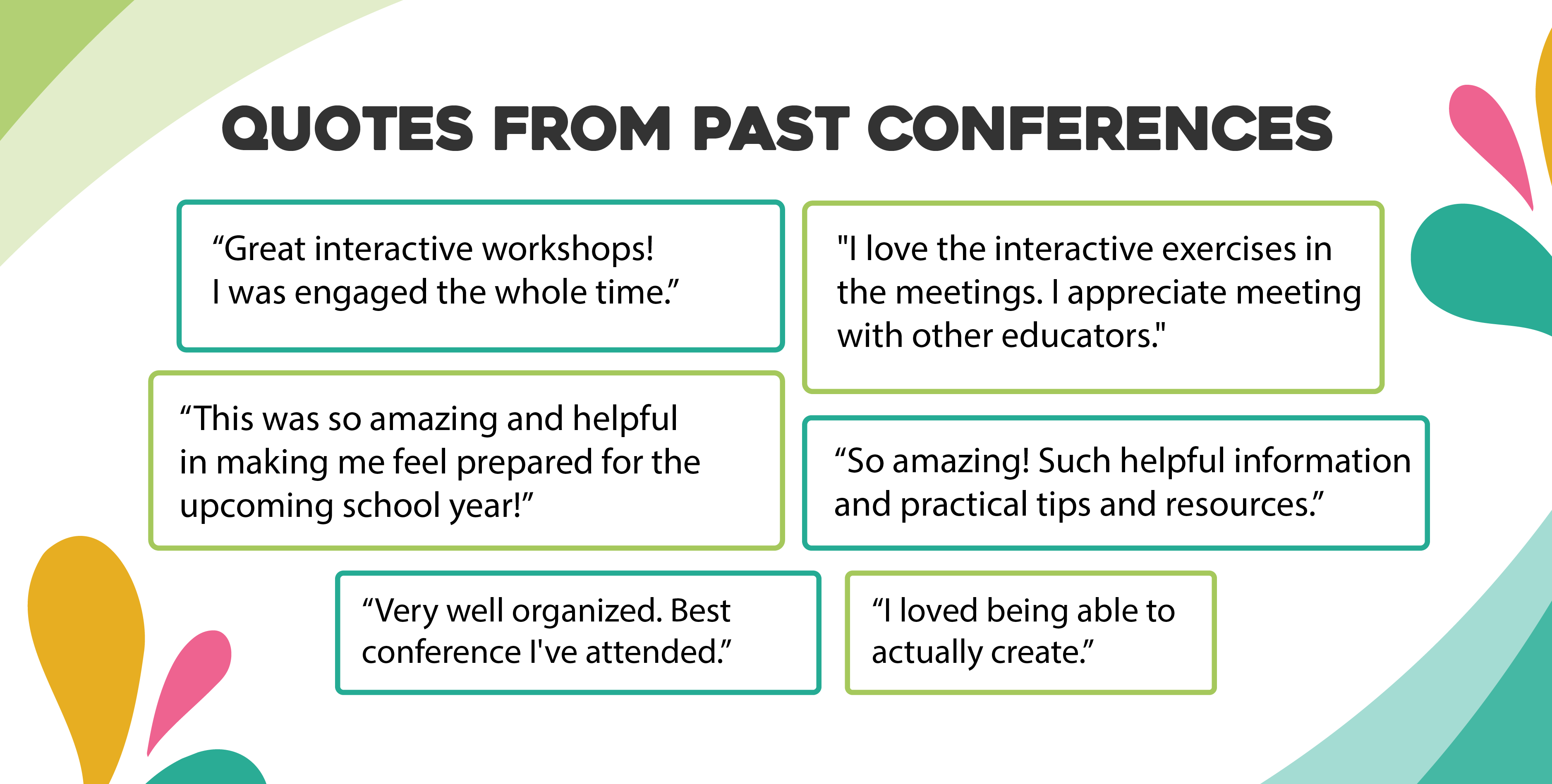 QUOTES FROM PAST CONFERENCES

“Great interactive workshops! I was engaged the whole time.”

"I love the interactive exercises in the meetings. I appreciate meeting with other educators."

“This was so amazing and helpful in making me feel prepared for the upcoming school year!”

“So amazing! Such helpful information and practical tips and resources.”

“Very well organized. Best conference I've attended.”

“I loved being able to actually create.”